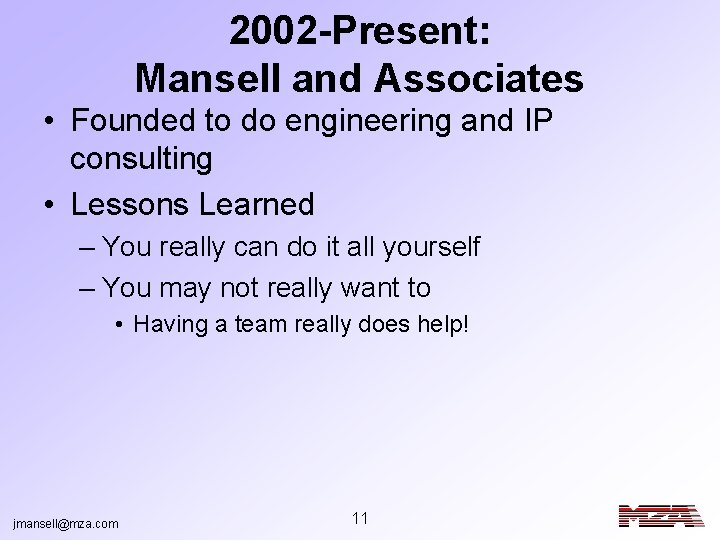 2002-Present:
Mansell and Associates

• Founded to do engineering and IP consulting
• Lessons Learned
– You really can do it all yourself
– You may not really want to
• Having a team really does help!

jmansell@mza.com

11

MZA